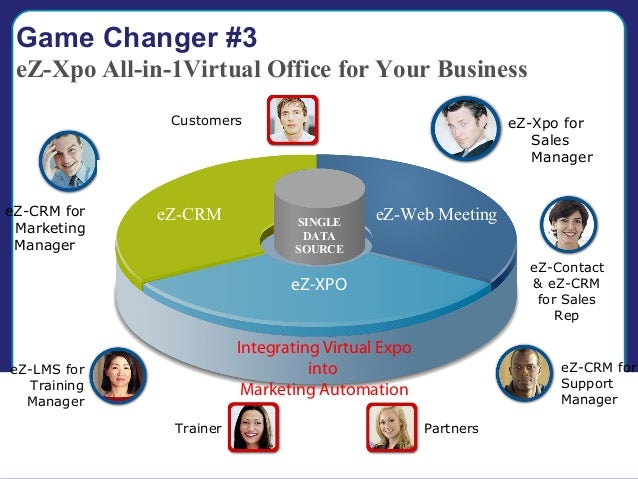 Game Changer #3
eZ-Xpo All-in-1Virtual Office for Your Business

Customers

eZ-Xpo for Sales Manager

eZ-CRM for Marketing Manager

eZ-CRM

SINGLE DATA SOURCE

eZ-Web Meeting

eZ-XPO

eZ-Contact & eZ-CRM for Sales Rep

Integrating Virtual Expo into Marketing Automation

eZ-LMS for Training Manager

eZ-CRM for Support Manager

Trainer

Partners